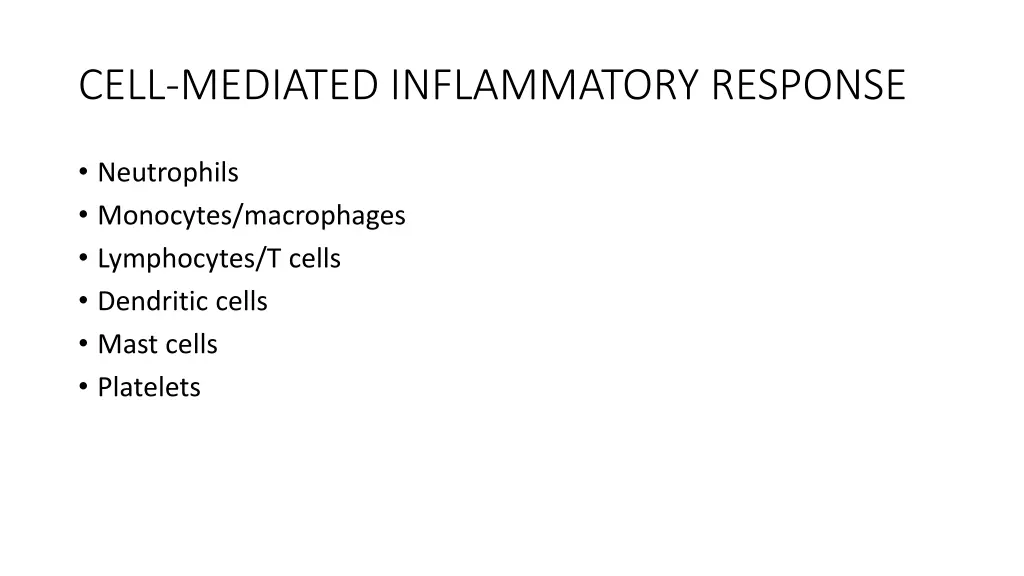 CELL-MEDIATED INFLAMMATORY RESPONSE

• Neutrophils
• Monocytes/macrophages
• Lymphocytes/T cells
• Dendritic cells
• Mast cells
• Platelets